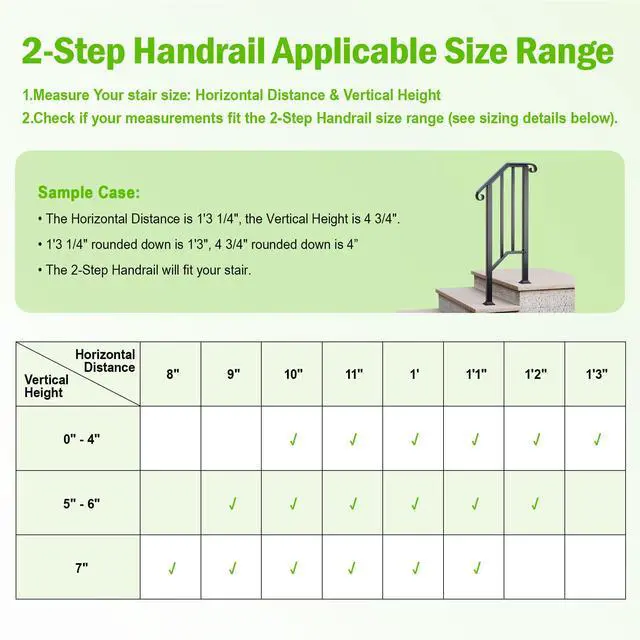 2-Step Handrail Applicable Size Range

1.Measure Your stair size: Horizontal Distance & Vertical Height
2.Check if your measurements fit the 2-Step Handrail size range (see sizing details below).

Sample Case:
• The Horizontal Distance is 1'3 1/4", the Vertical Height is 4 3/4".
• 1'3 1/4" rounded down is 1'3", 4 3/4" rounded down is 4"
• The 2-Step Handrail will fit your stair.

| Horizontal Distance / Vertical Height | 8" | 9" | 10" | 11" | 1' | 1'1" | 1'2" | 1'3" |
|---|---|---|---|---|---|---|---|---|
| 0" - 4" | | | ✓ | ✓ | ✓ | ✓ | ✓ | ✓ |
| 5" - 6" | | ✓ | ✓ | ✓ | ✓ | ✓ | ✓ | |
| 7" | ✓ | ✓ | ✓ | ✓ | ✓ | ✓ | | |